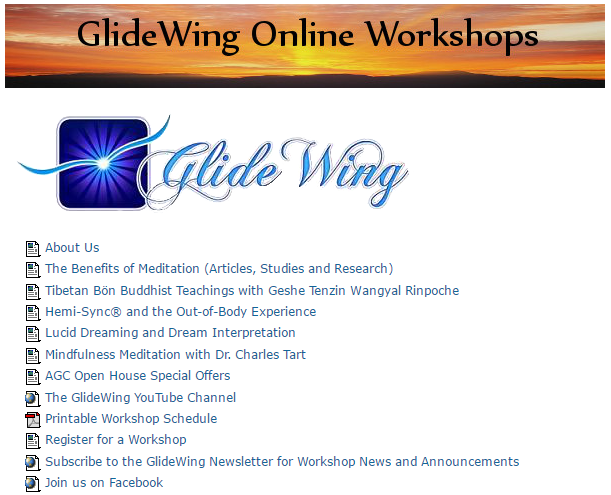 GlideWing Online Workshops

Glide Wing

About Us
The Benefits of Meditation (Articles, Studies and Research)
Tibetan Bön Buddhist Teachings with Geshe Tenzin Wangyal Rinpoche
Hemi-Sync® and the Out-of-Body Experience
Lucid Dreaming and Dream Interpretation
Mindfulness Meditation with Dr. Charles Tart
AGC Open House Special Offers
The GlideWing YouTube Channel
Printable Workshop Schedule
Register for a Workshop
Subscribe to the GlideWing Newsletter for Workshop News and Announcements
Join us on Facebook